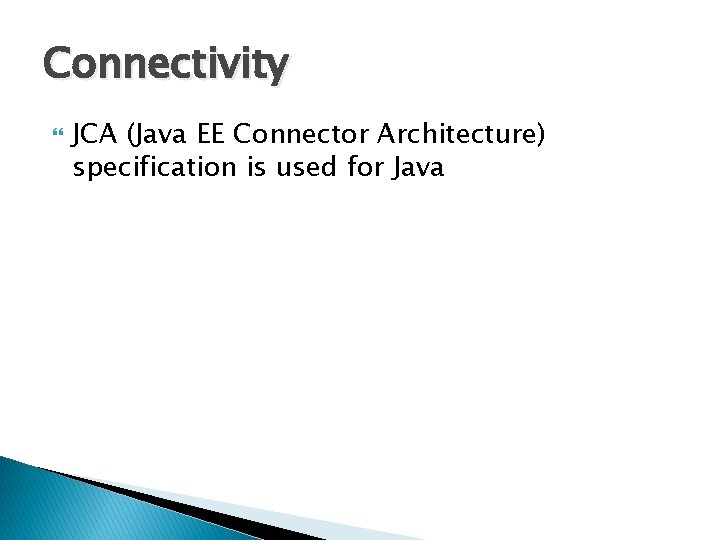 Connectivity

JCA (Java EE Connector Architecture) specification is used for Java